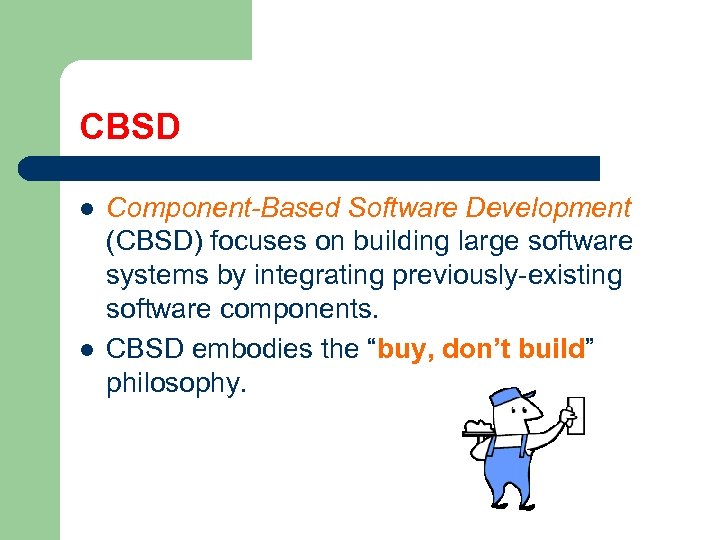 CBSD

- Component-Based Software Development (CBSD) focuses on building large software systems by integrating previously-existing software components.
- CBSD embodies the “buy, don’t build” philosophy.